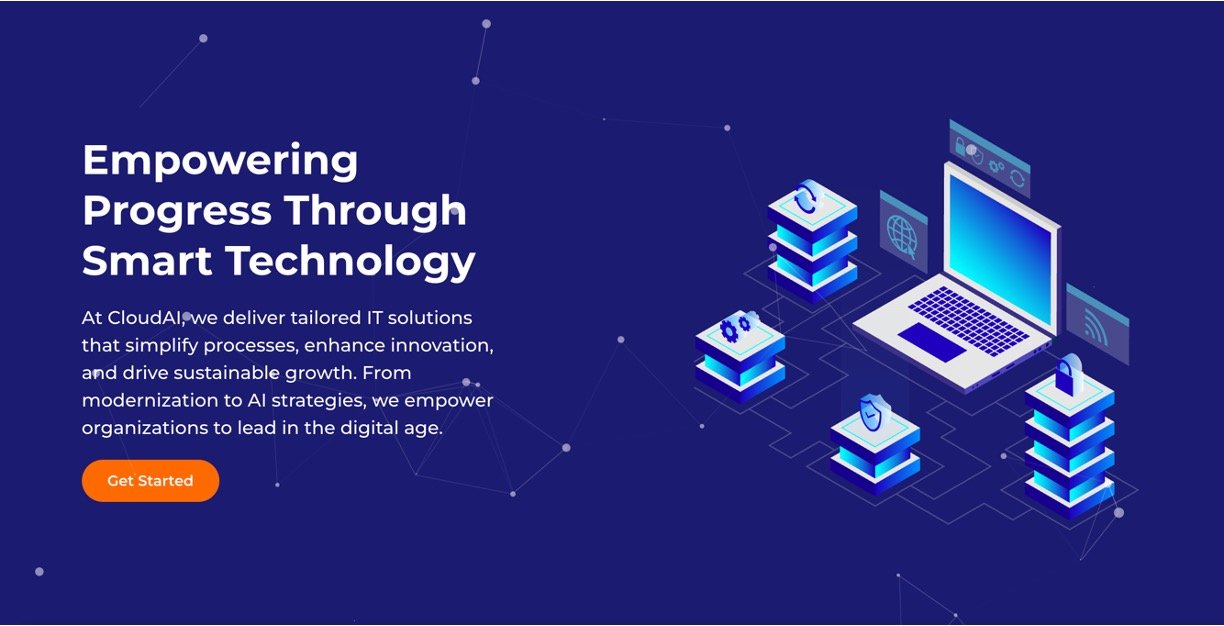 Empowering Progress Through Smart Technology

At CloudAI, we deliver tailored IT solutions that simplify processes, enhance innovation, and drive sustainable growth. From modernization to AI strategies, we empower organizations to lead in the digital age.

Get Started